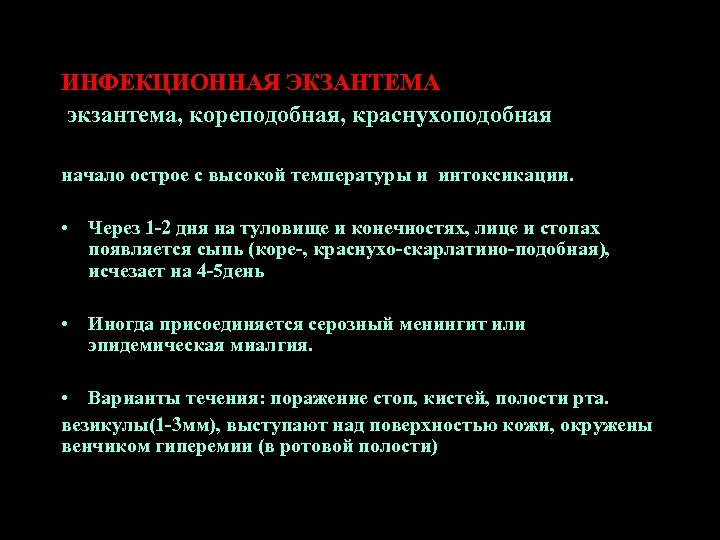 ИНФЕКЦИОННАЯ ЭКЗАНТЕМА
экзантема, кореподобная, краснухоподобная

начало острое с высокой температуры и интоксикации.

• Через 1-2 дня на туловище и конечностях, лице и стопах появляется сыпь (коре-, краснухо-скарлатино-подобная), исчезает на 4-5день

• Иногда присоединяется серозный менингит или эпидемическая миалгия.

• Варианты течения: поражение стоп, кистей, полости рта.

везикулы(1-3мм), выступают над поверхностью кожи, окружены венчиком гиперемии (в ротовой полости)